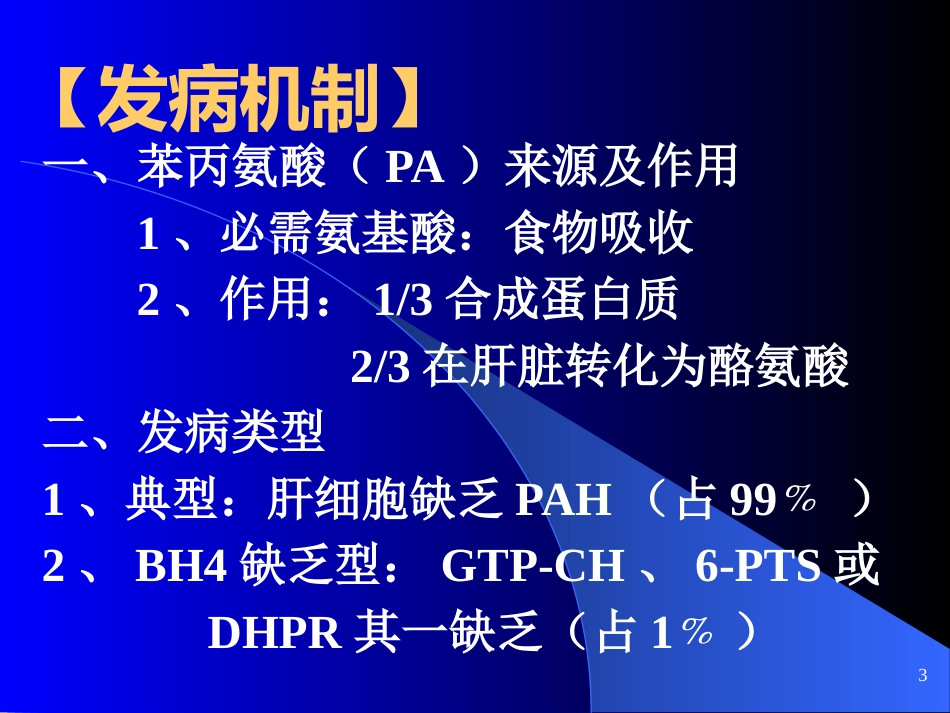 【发病机制】
一、苯丙氨酸（ PA ）来源及作用
1 、必需氨基酸：食物吸收
2 、作用： 1/3 合成蛋白质
2/3 在肝脏转化为酪氨酸
二、发病类型
1 、典型：肝细胞缺乏 PAH （占 99% ）
2 、 BH4 缺乏型： GTP-CH 、 6-PTS 或 DHPR 其一缺乏（占 1% ）
3